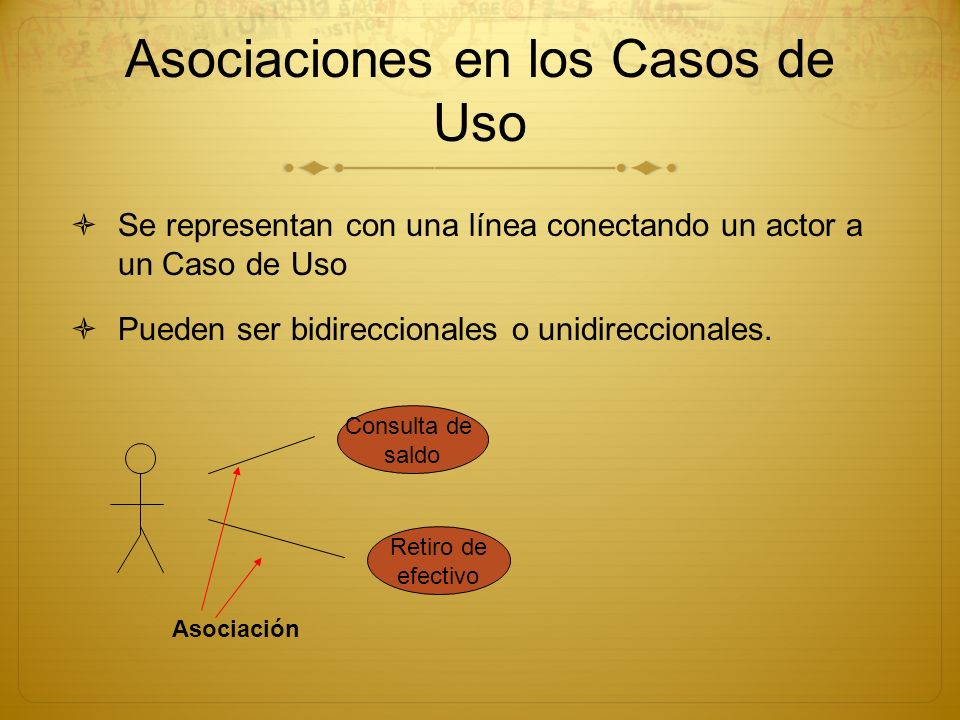 Asociaciones en los Casos de Uso

Se representan con una línea conectando un actor a un Caso de Uso

Pueden ser bidireccionales o unidireccionales.

Consulta de saldo

Retiro de efectivo

Asociación